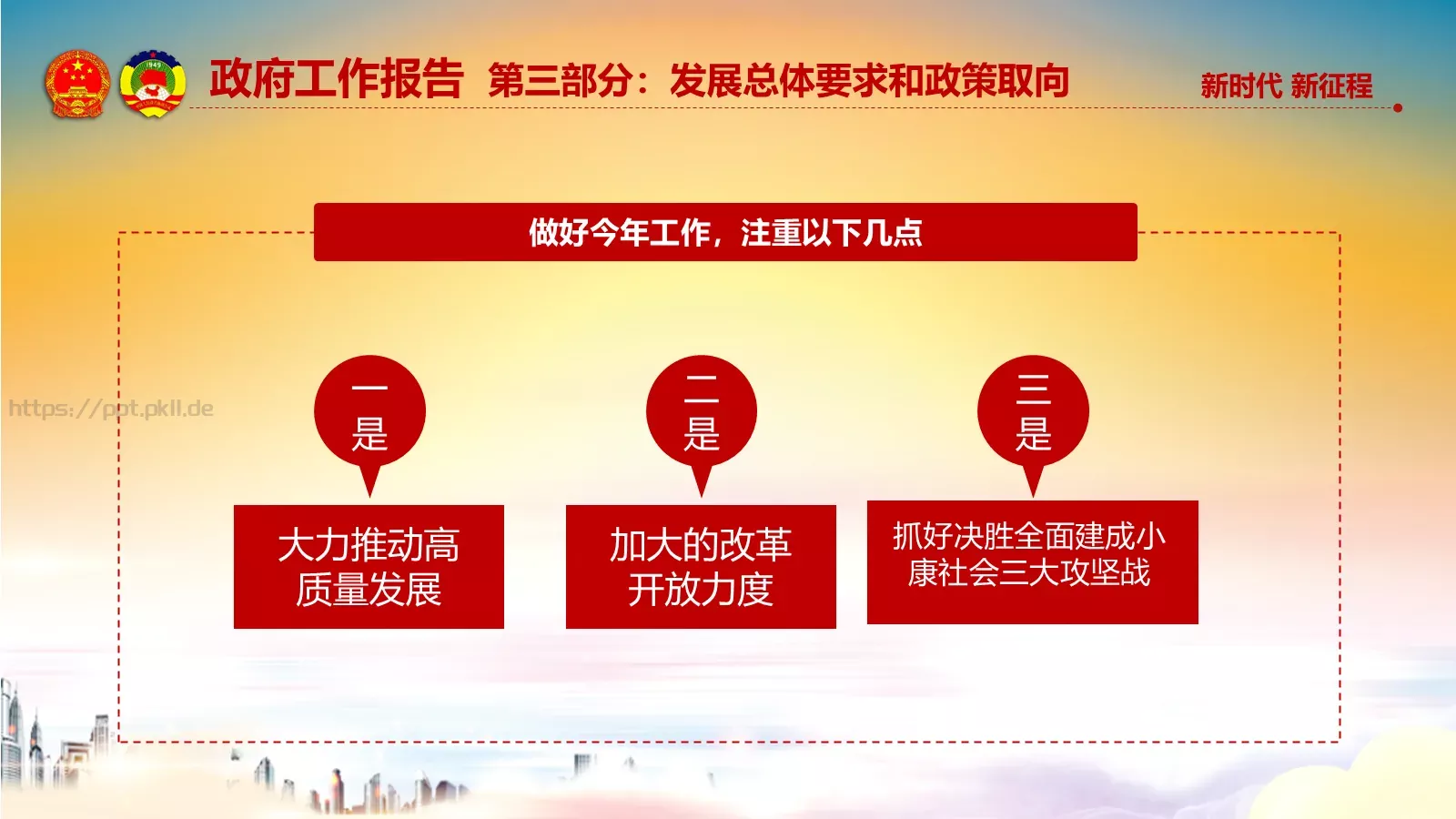 政府工作报告 第三部分：发展总体要求和政策取向

新时代 新征程

做好今年工作，注重以下几点

https://ppt.pkll.de

一是

大力推动高质量发展

二是

加大的改革开放力度

三是

抓好决胜全面建成小康社会三大攻坚战